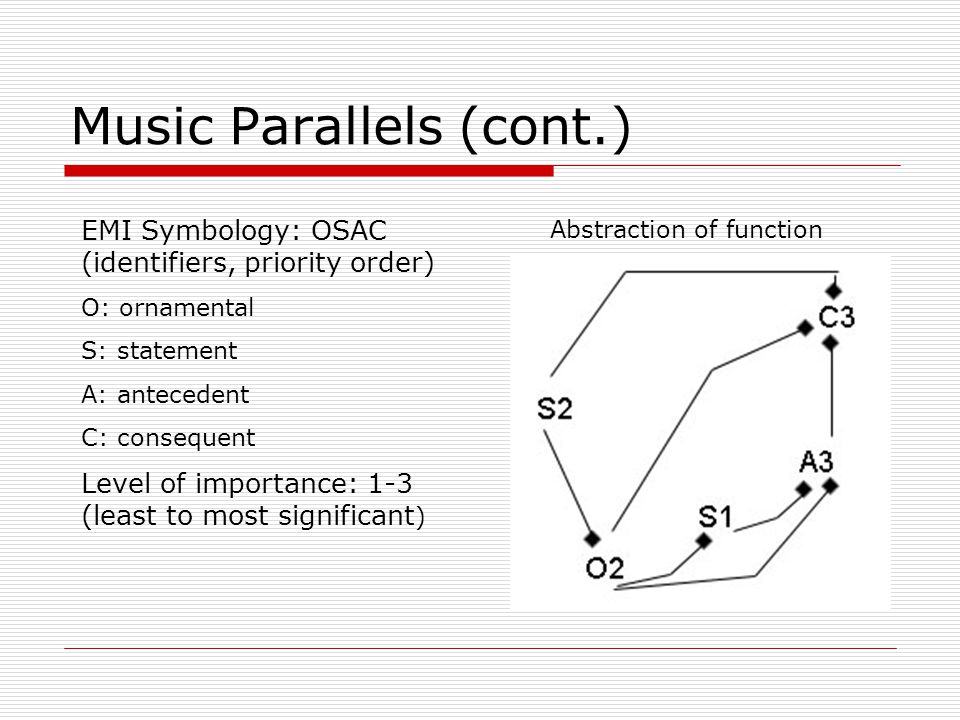 Music Parallels (cont.)

EMI Symbology: OSAC (identifiers, priority order)

O: ornamental

S: statement

A: antecedent

C: consequent

Level of importance: 1-3 (least to most significant)

Abstraction of function

C3

S2

A3

S1

O2